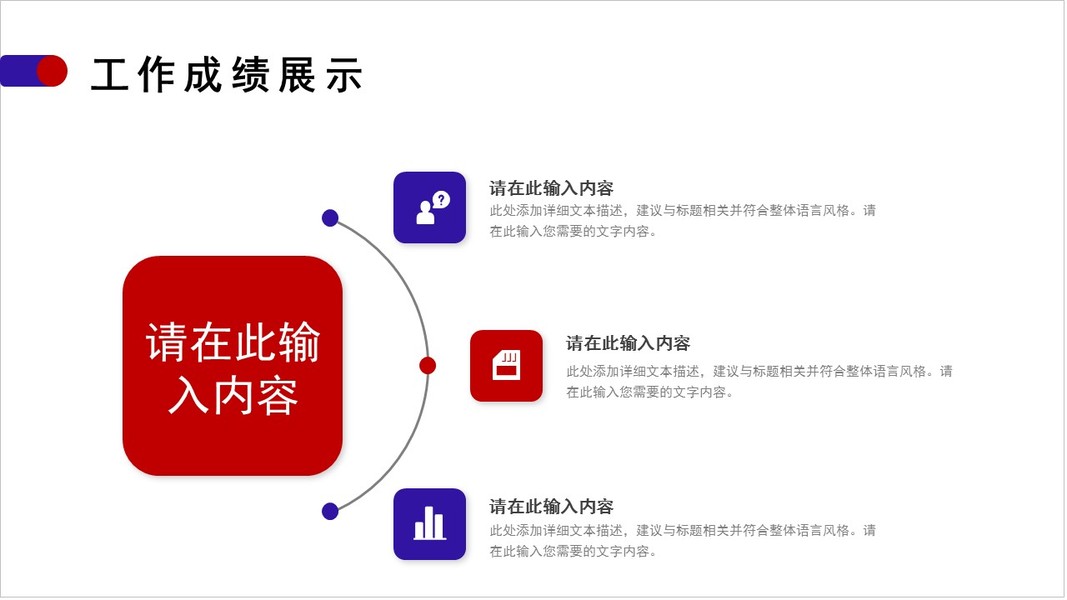 工作成绩展示

请在此输入内容

请在此输入内容
此处添加详细文本描述，建议与标题相关并符合整体语言风格。请在此输入您需要的文字内容。

请在此输入内容
此处添加详细文本描述，建议与标题相关并符合整体语言风格。请在此输入您需要的文字内容。

请在此输入内容
此处添加详细文本描述，建议与标题相关并符合整体语言风格。请在此输入您需要的文字内容。